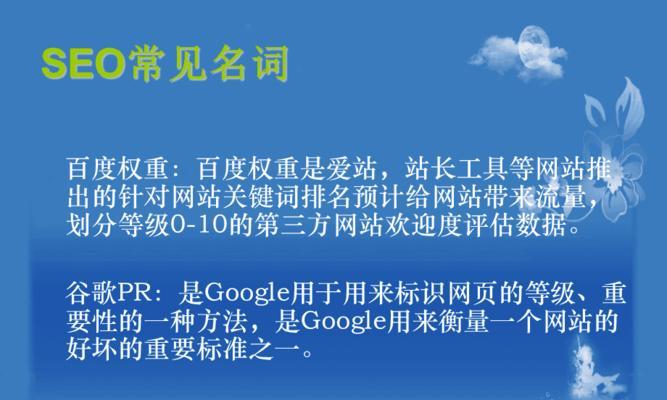 SEO常见名词

百度权重：百度权重是爱站，站长工具等网站推出的针对网站关键词排名预计给网站带来流量，划分等级0-10的第三方网站欢迎度评估数据。

谷歌PR：是Google用于用来标识网页的等级、重要性的一种方法，是Google用来衡量一个网站的好坏的重要标准之一。